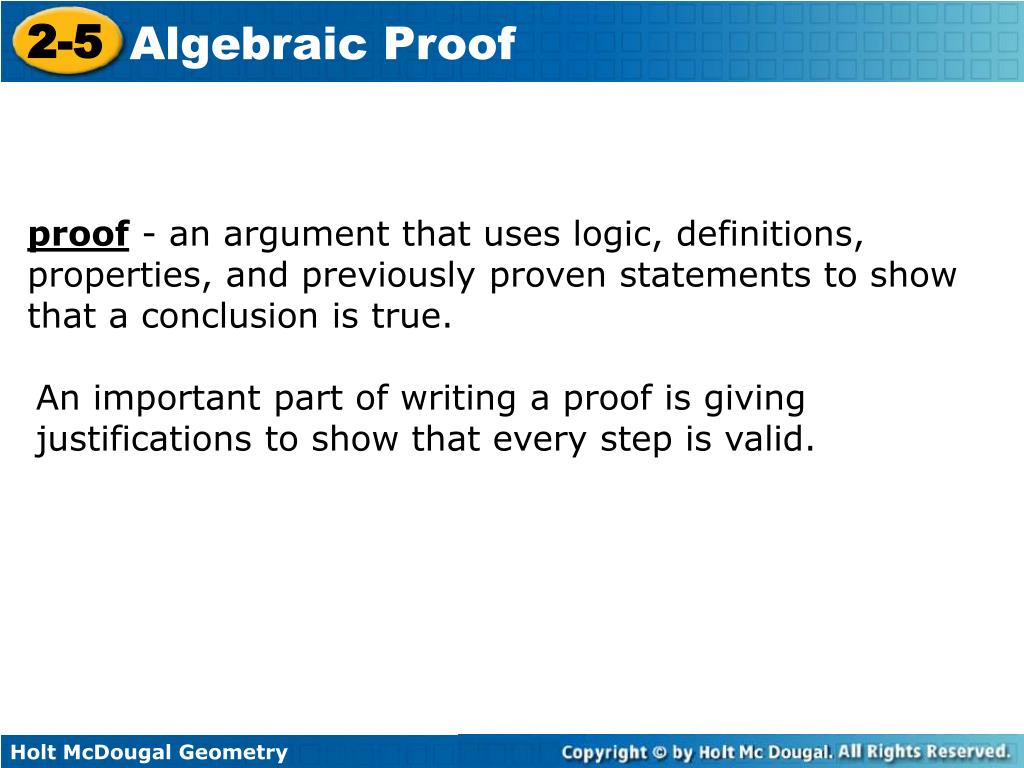 2-5 Algebraic Proof

proof - an argument that uses logic, definitions, properties, and previously proven statements to show that a conclusion is true.

An important part of writing a proof is giving justifications to show that every step is valid.

Holt McDougal Geometry

Copyright © by Holt Mc Dougal. All Rights Reserved.